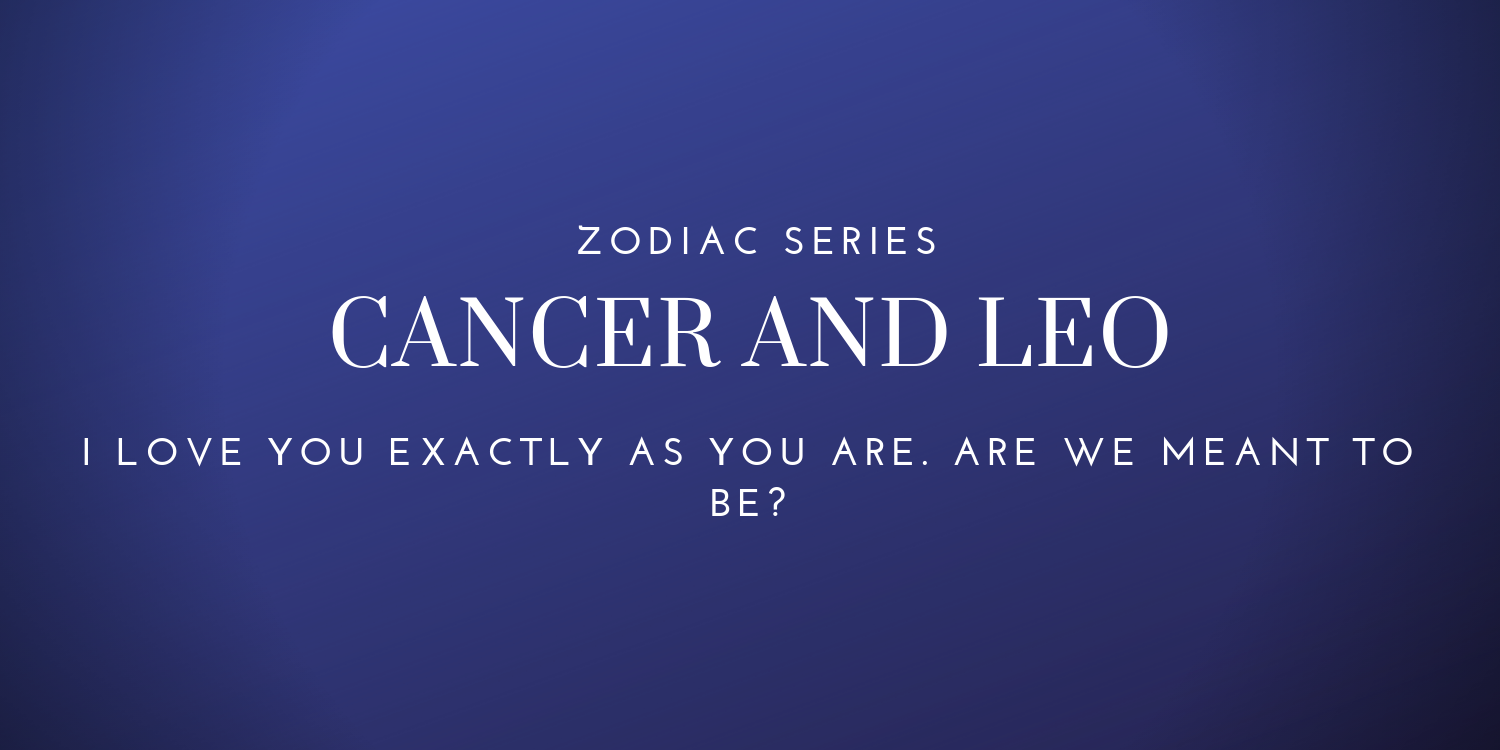 ZODIAC SERIES

CANCER AND LEO

I LOVE YOU EXACTLY AS YOU ARE. ARE WE MEANT TO BE?